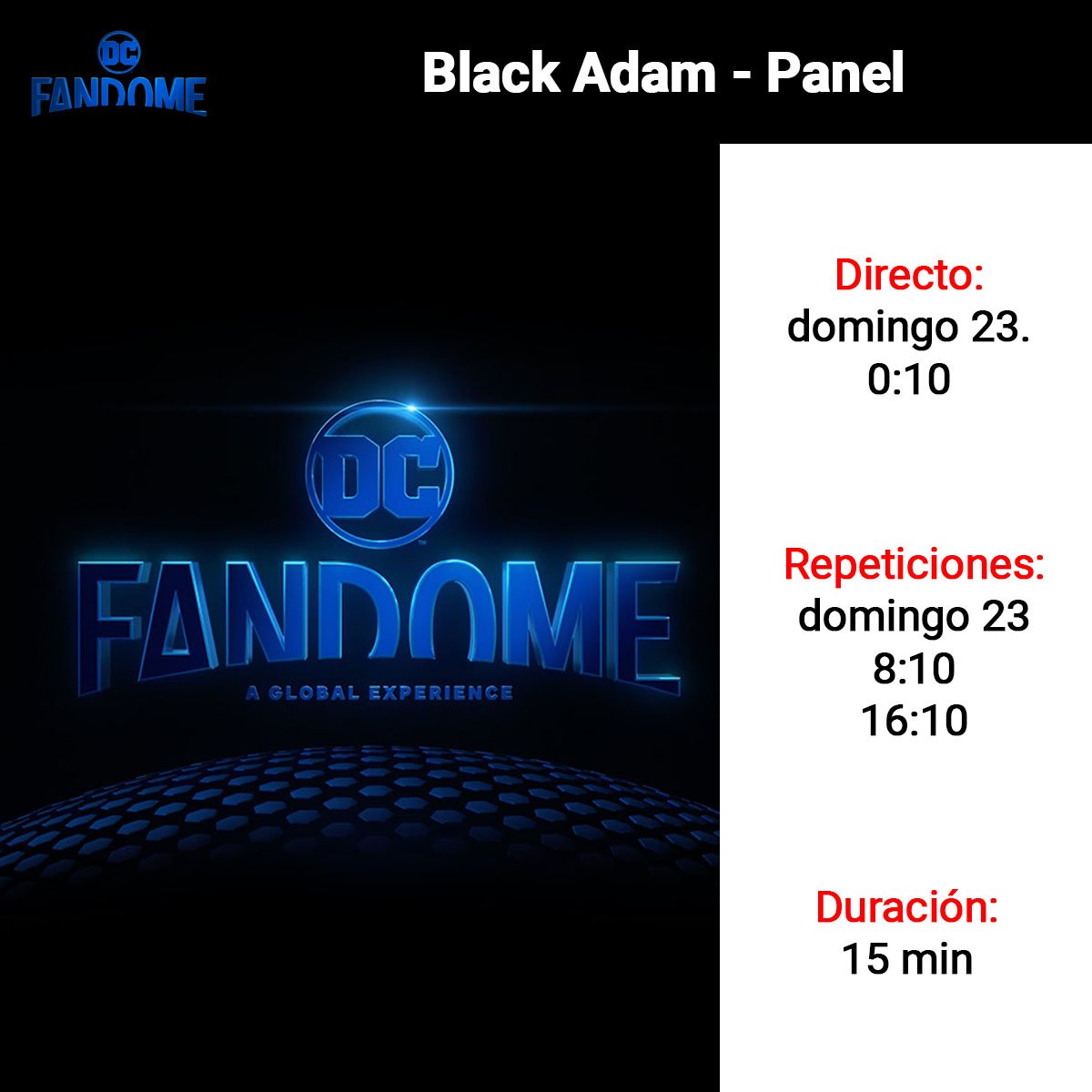 DC FANDOME

Black Adam - Panel

DC FANDOME
A GLOBAL EXPERIENCE

Directo:
domingo 23.
0:10

Repeticiones:
domingo 23
8:10
16:10

Duración:
15 min